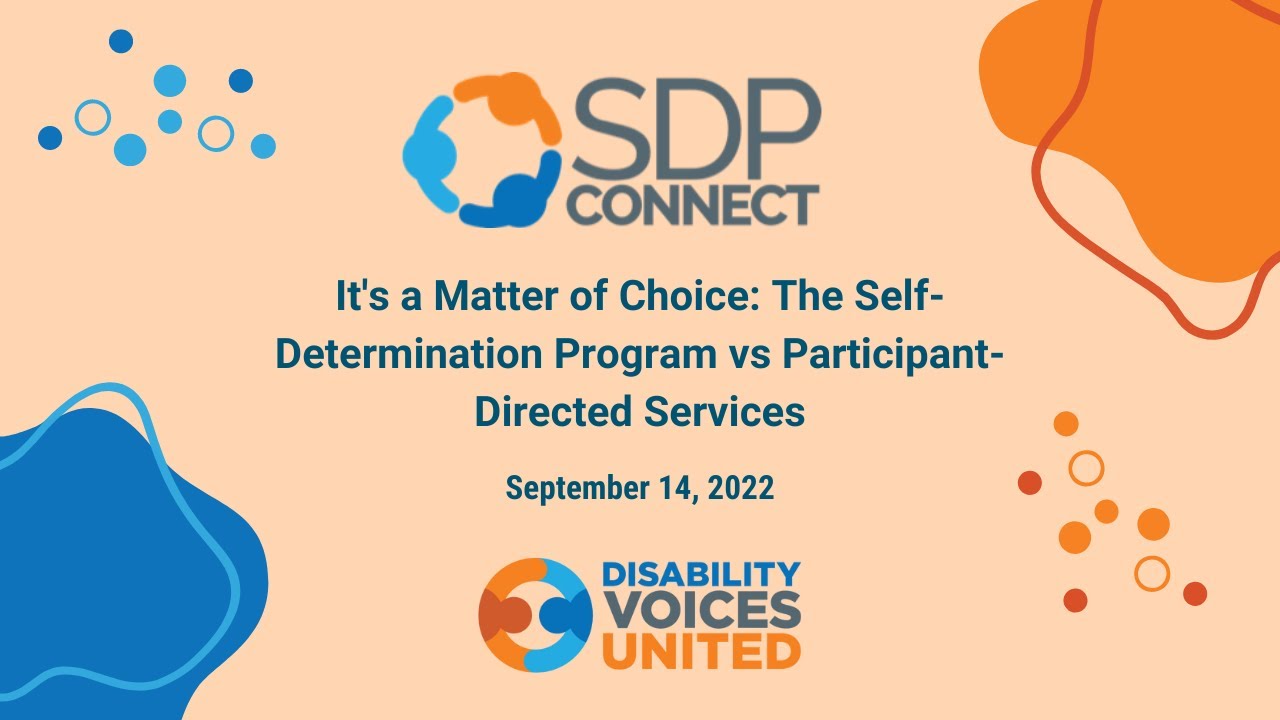 SDP CONNECT

It's a Matter of Choice: The Self-Determination Program vs Participant-Directed Services

September 14, 2022

DISABILITY VOICES UNITED